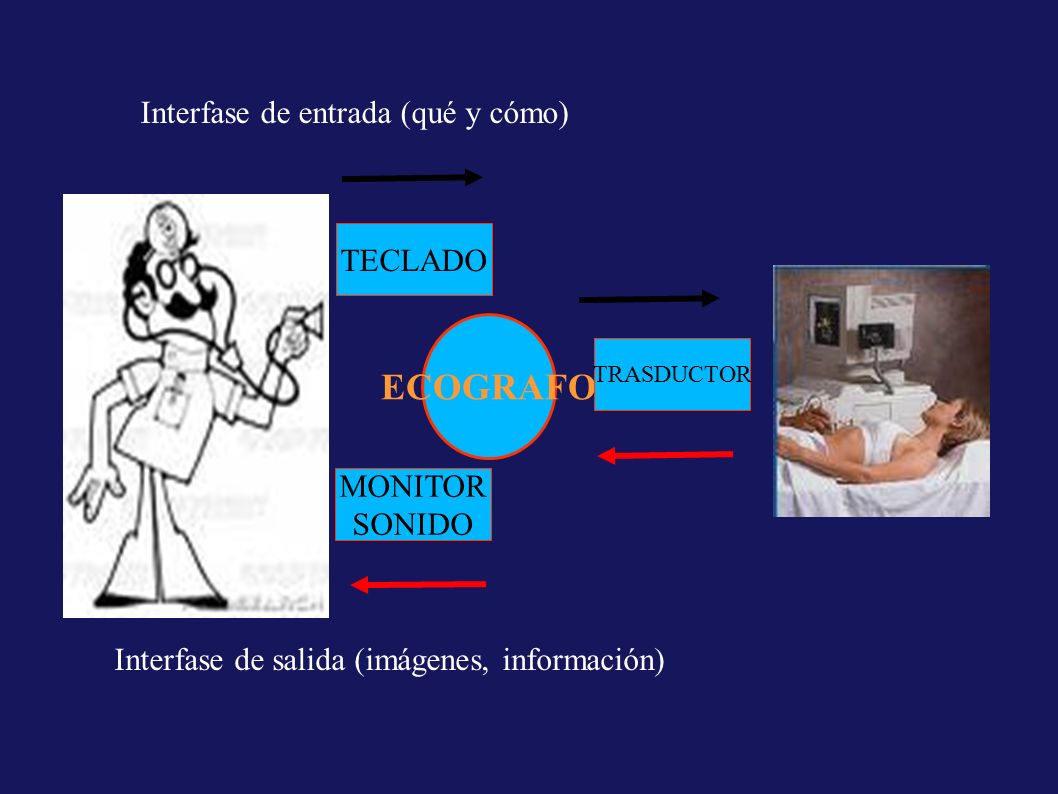 Interfase de entrada (qué y cómo)

TECLADO

ECOGRAFO

TRASDUCTOR

MONITOR SONIDO

Interfase de salida (imágenes, información)